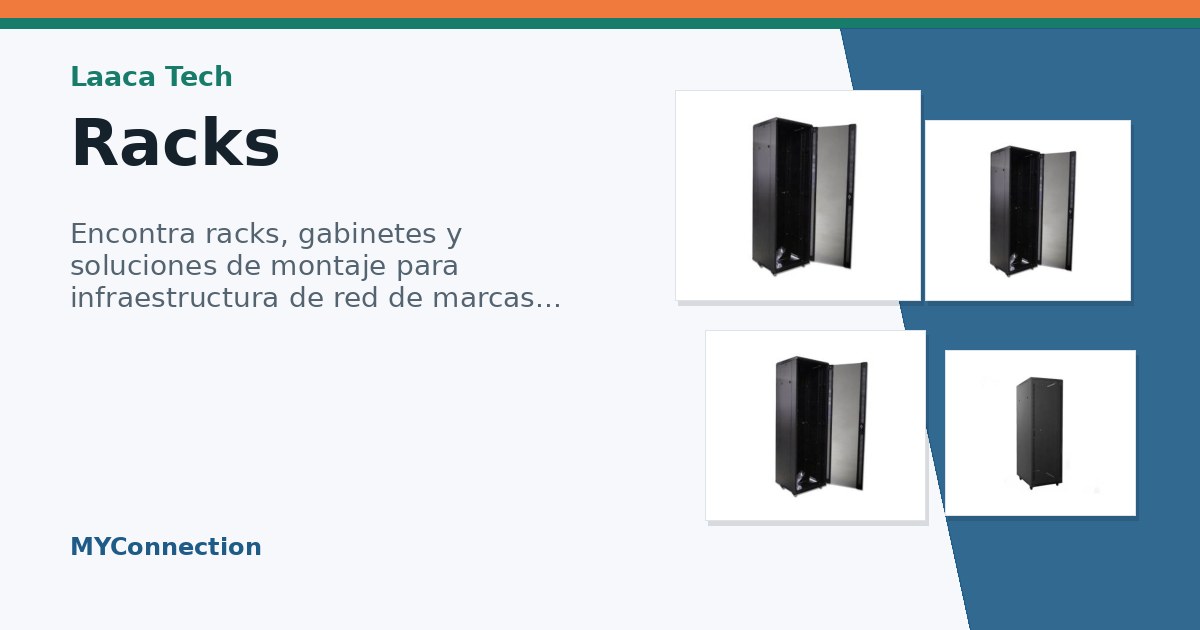 Laaca Tech

Racks

Encontra racks, gabinetes y soluciones de montaje para infraestructura de red de marcas...

MYConnection